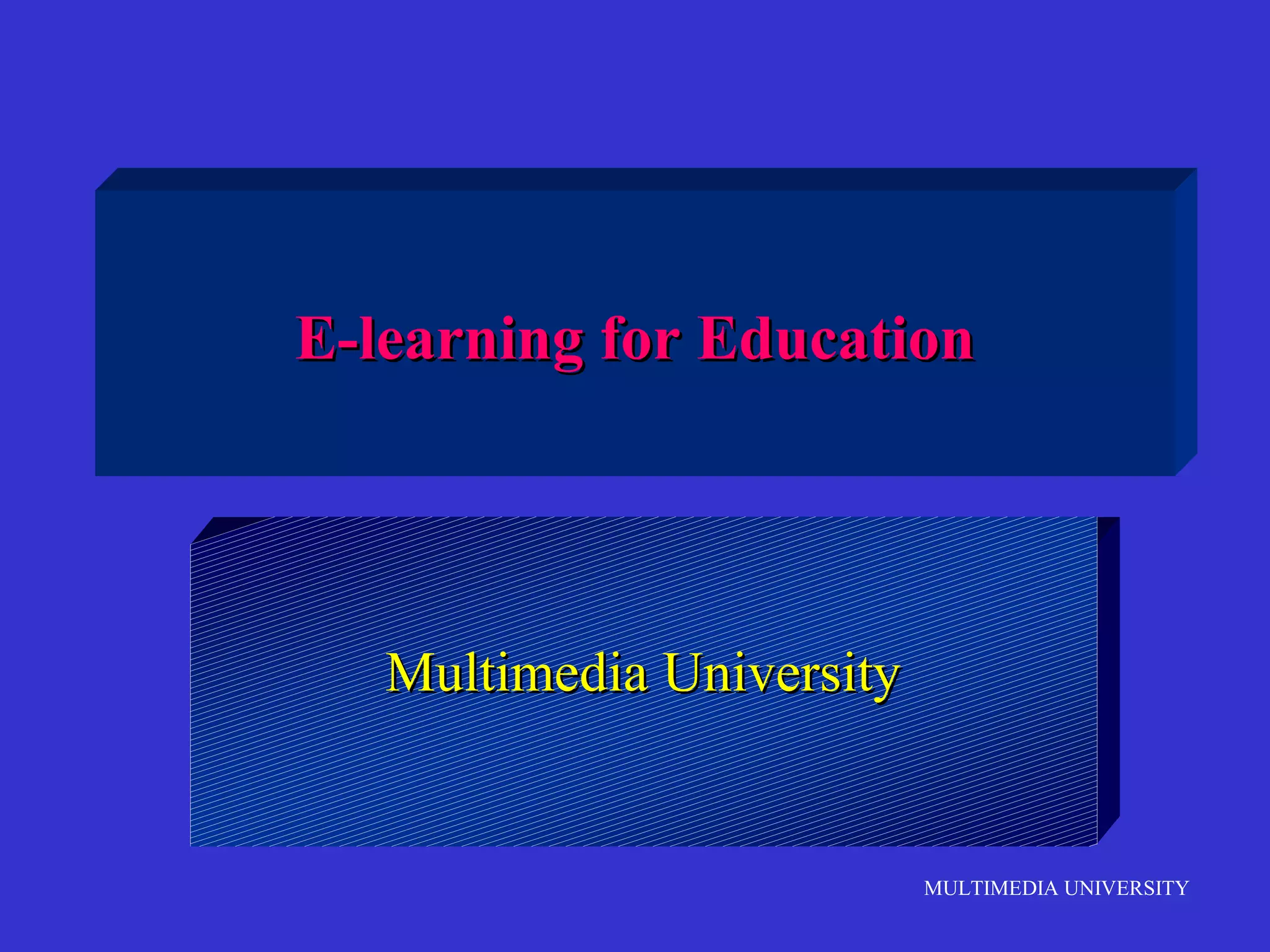 E-learning for Education

Multimedia University

MULTIMEDIA UNIVERSITY